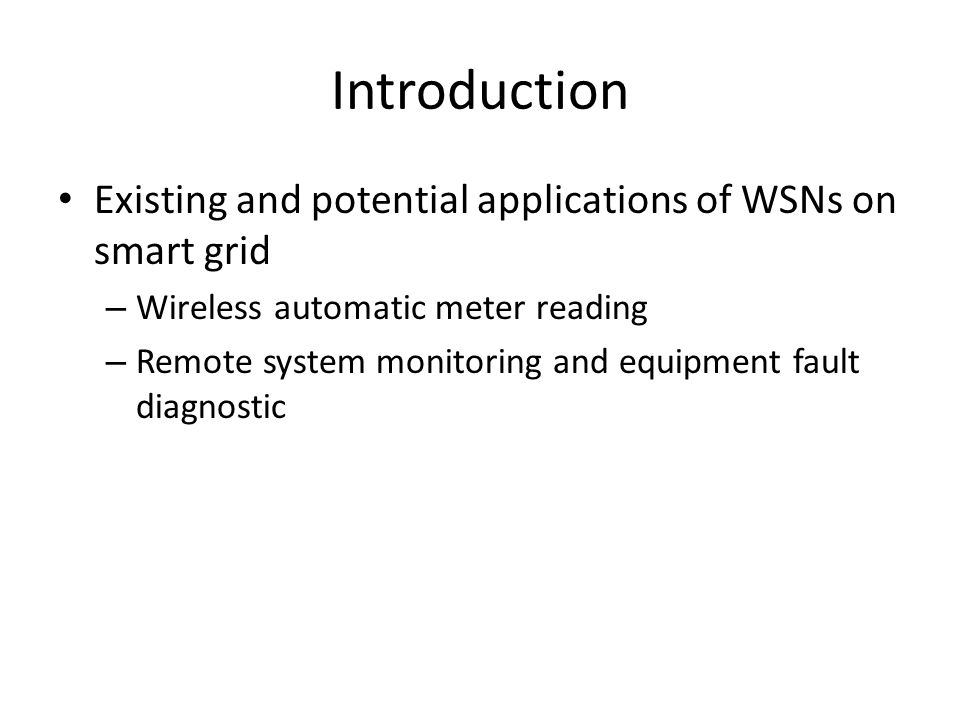 Introduction

• Existing and potential applications of WSNs on smart grid

– Wireless automatic meter reading

– Remote system monitoring and equipment fault diagnostic